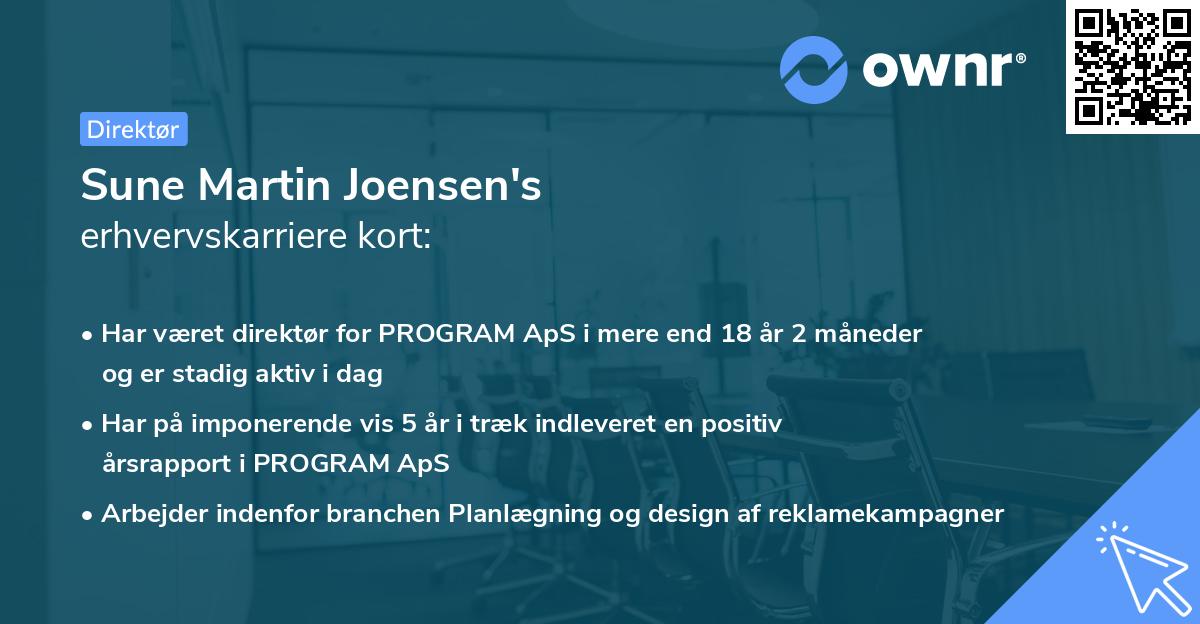 ownr®

Direktør

Sune Martin Joensen's
erhvervskarriere kort:

• Har været direktør for PROGRAM ApS i mere end 18 år 2 måneder og er stadig aktiv i dag

• Har på imponerende vis 5 år i træk indleveret en positiv årsrapport i PROGRAM ApS

• Arbejder indenfor branchen Planlægning og design af reklamekampagner